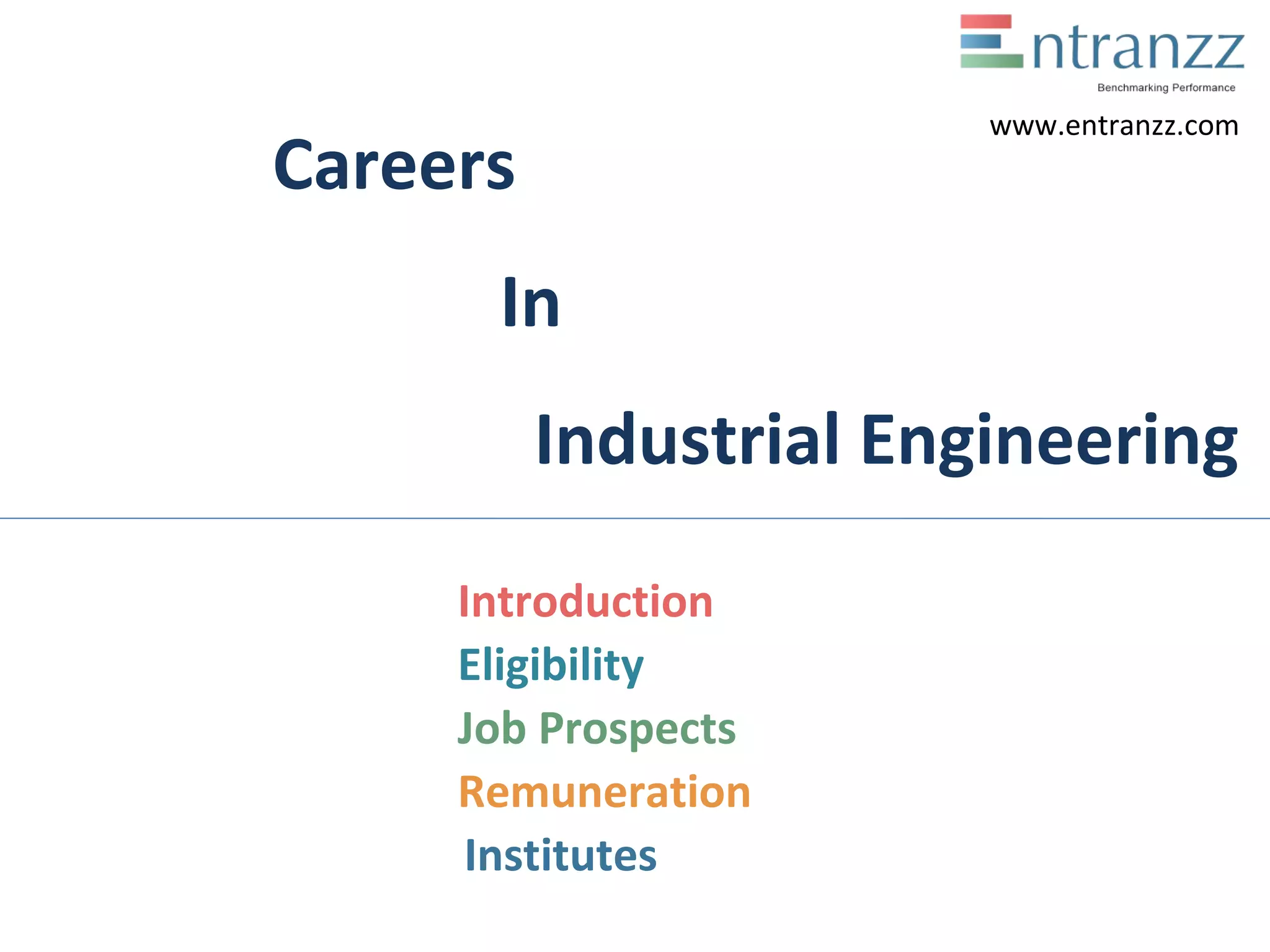 Entranzz
Benchmarking Performance
www.entranzz.com

Careers

In

Industrial Engineering

Introduction
Eligibility
Job Prospects
Remuneration
Institutes